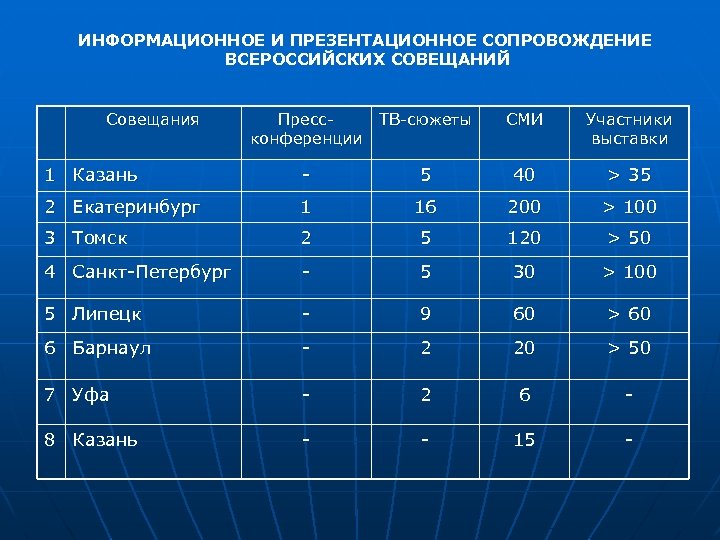 ИНФОРМАЦИОННОЕ И ПРЕЗЕНТАЦИОННОЕ СОПРОВОЖДЕНИЕ ВСЕРОССИЙСКИХ СОВЕЩАНИЙ

| | Совещания | Пресс-конференции | ТВ-сюжеты | СМИ | Участники выставки |
|---|---|---|---|---|---|
| 1 | Казань | - | 5 | 40 | > 35 |
| 2 | Екатеринбург | 1 | 16 | 200 | > 100 |
| 3 | Томск | 2 | 5 | 120 | > 50 |
| 4 | Санкт-Петербург | - | 5 | 30 | > 100 |
| 5 | Липецк | - | 9 | 60 | > 60 |
| 6 | Барнаул | - | 2 | 20 | > 50 |
| 7 | Уфа | - | 2 | 6 | - |
| 8 | Казань | - | - | 15 | - |